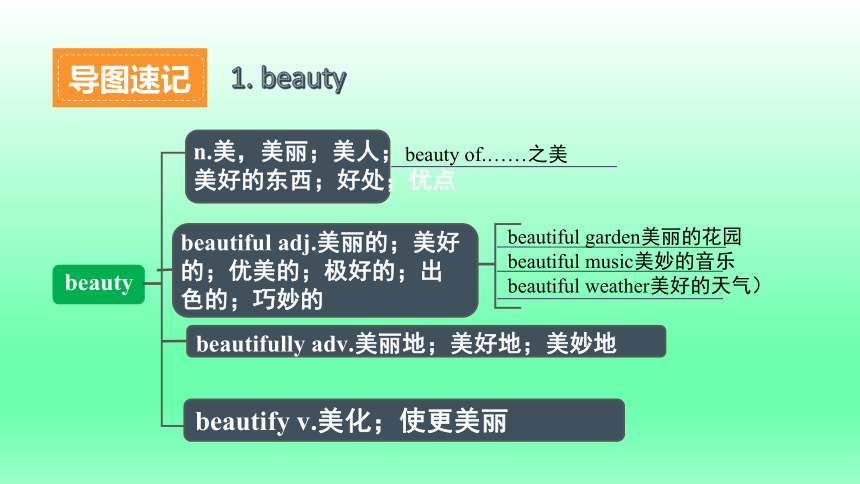 导图速记

1. beauty

beauty

n.美，美丽；美人；美好的东西；好处；优点

beauty of.……之美

beautiful adj.美丽的；美好的；优美的；极好的；出色的；巧妙的

beautiful garden美丽的花园
beautiful music美妙的音乐
beautiful weather美好的天气）

beautifully adv.美丽地；美好地；美妙地

beautify v.美化；使更美丽